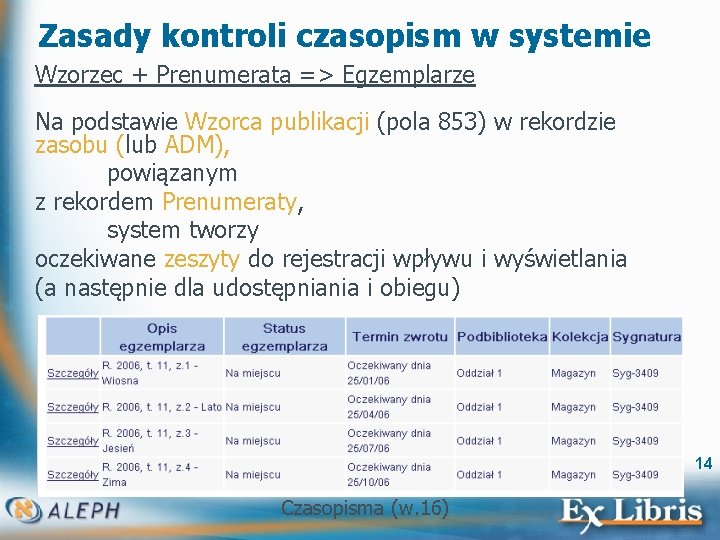 Zasady kontroli czasopism w systemie

Wzorzec + Prenumerata => Egzemplarze

Na podstawie Wzorca publikacji (pola 853) w rekordzie zasobu (lub ADM),
powiązanym
z rekordem Prenumeraty,
system tworzy
oczekiwane zeszyty do rejestracji wpływu i wyświetlania (a następnie dla udostępniania i obiegu)

| | Opis egzemplarza | Status egzemplarza | Termin zwrotu | Podbiblioteka | Kolekcja | Sygnatura |
|---|---|---|---|---|---|---|
| Szczegóły | R. 2006, t. 11, z.1 - Wiosna | Na miejscu | Oczekiwany dnia 25/01/06 | Oddział 1 | Magazyn | Syg-3409 |
| Szczegóły | R. 2006, t. 11, z.2 - Lato | Na miejscu | Oczekiwany dnia 25/04/06 | Oddział 1 | Magazyn | Syg-3409 |
| Szczegóły | R. 2006, t. 11, z.3 - Jesień | Na miejscu | Oczekiwany dnia 25/07/06 | Oddział 1 | Magazyn | Syg-3409 |
| Szczegóły | R. 2006, t. 11, z.4 - Zima | Na miejscu | Oczekiwany dnia 25/10/06 | Oddział 1 | Magazyn | Syg-3409 |

14

ALEPH

Czasopisma (w.16)

Ex Libris